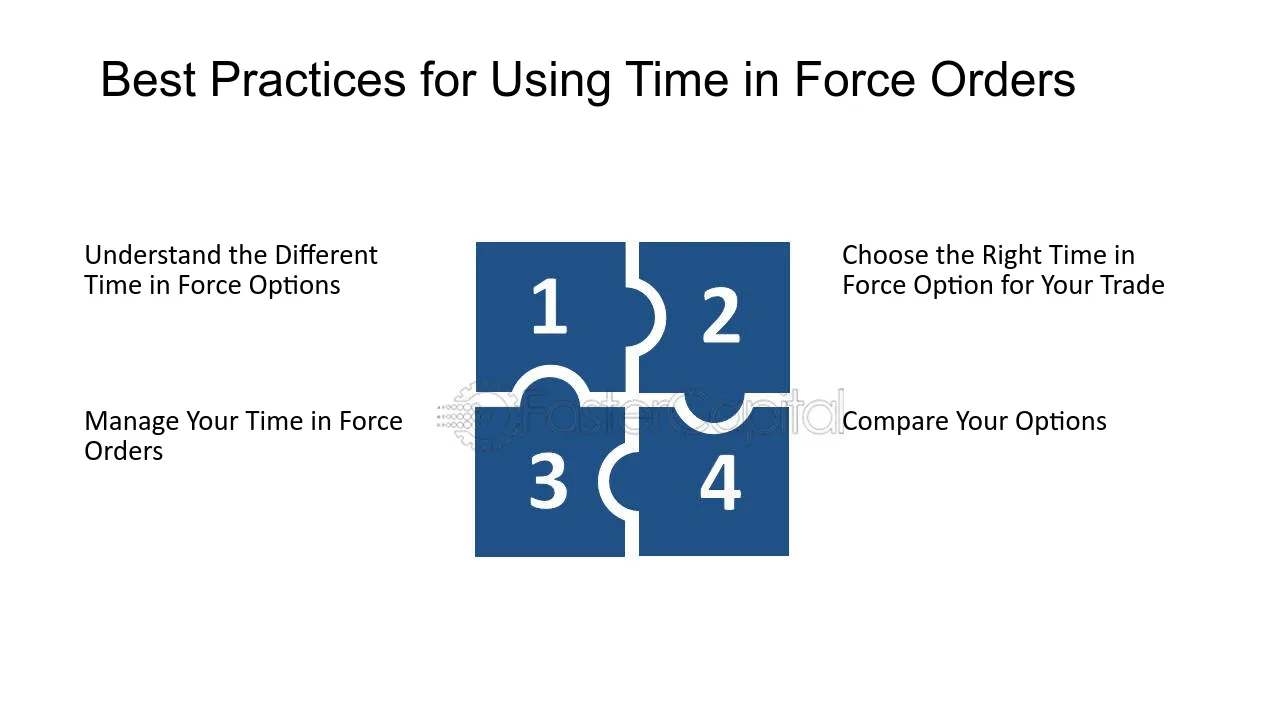 Best Practices for Using Time in Force Orders

Understand the Different Time in Force Options

1

2

Choose the Right Time in Force Option for Your Trade

Manage Your Time in Force Orders

3

4

Compare Your Options

FasterCapital